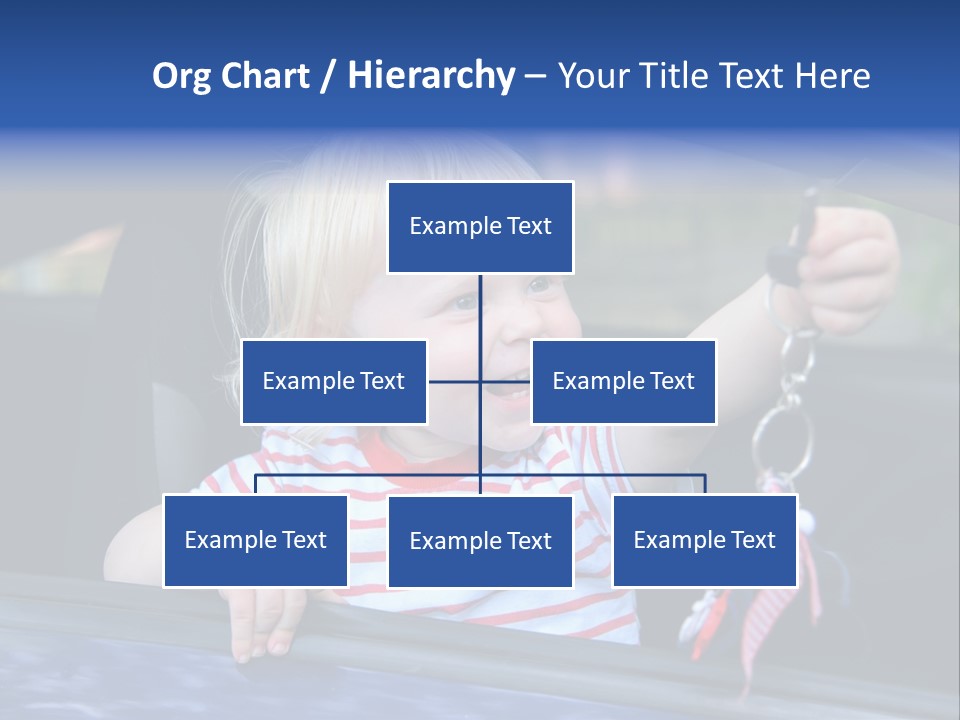 Org Chart / Hierarchy – Your Title Text Here

Example Text

Example Text

Example Text

Example Text

Example Text

Example Text